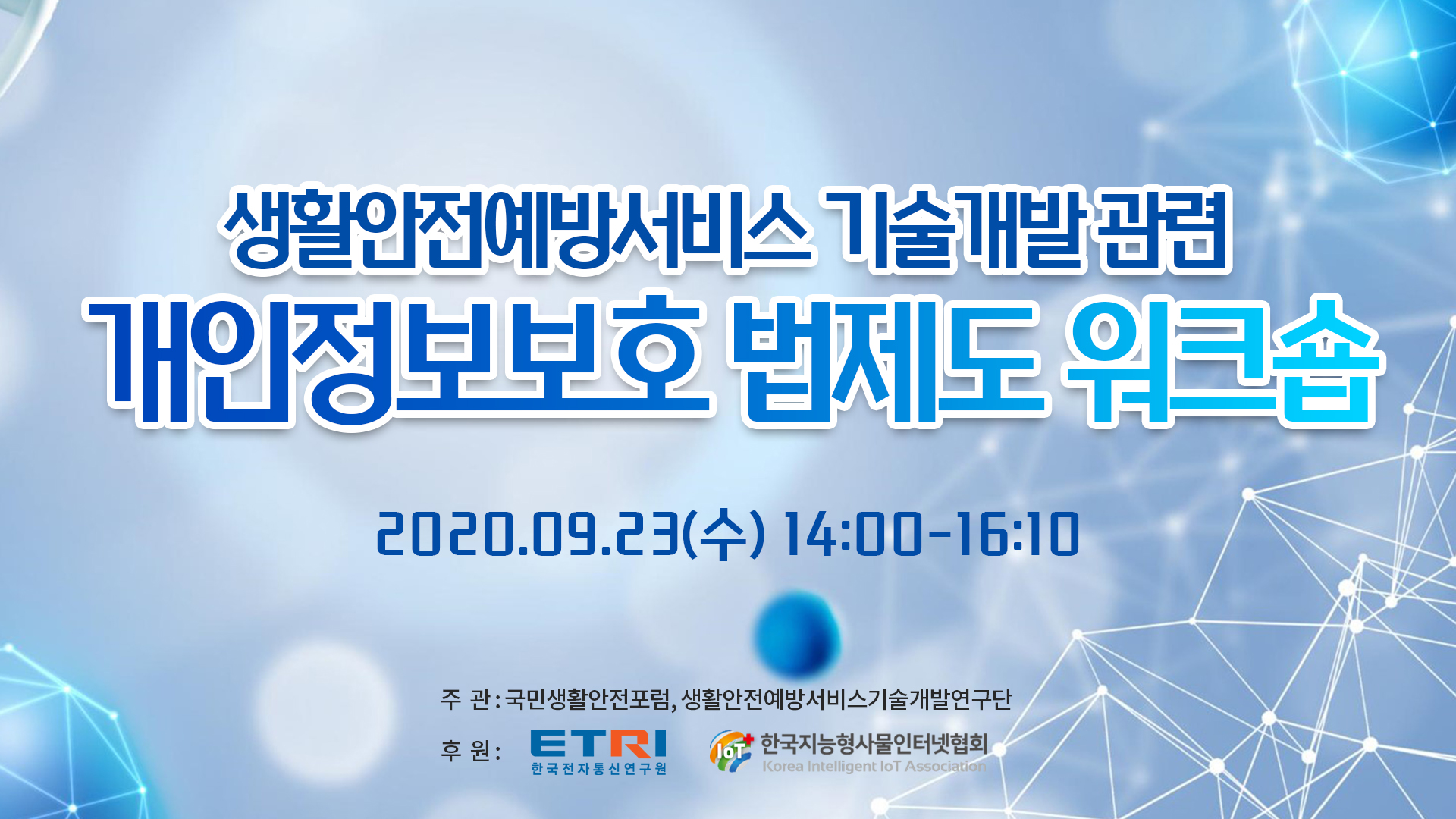 생활안전예방서비스 기술개발 관련
개인정보보호 법제도 워크숍

2020.09.23(수) 14:00-16:10

주 관 : 국민생활안전포럼, 생활안전예방서비스기술개발연구단

후 원 : ETRI 한국전자통신연구원 IoT 한국지능형사물인터넷협회 Korea Intelligent IoT Association